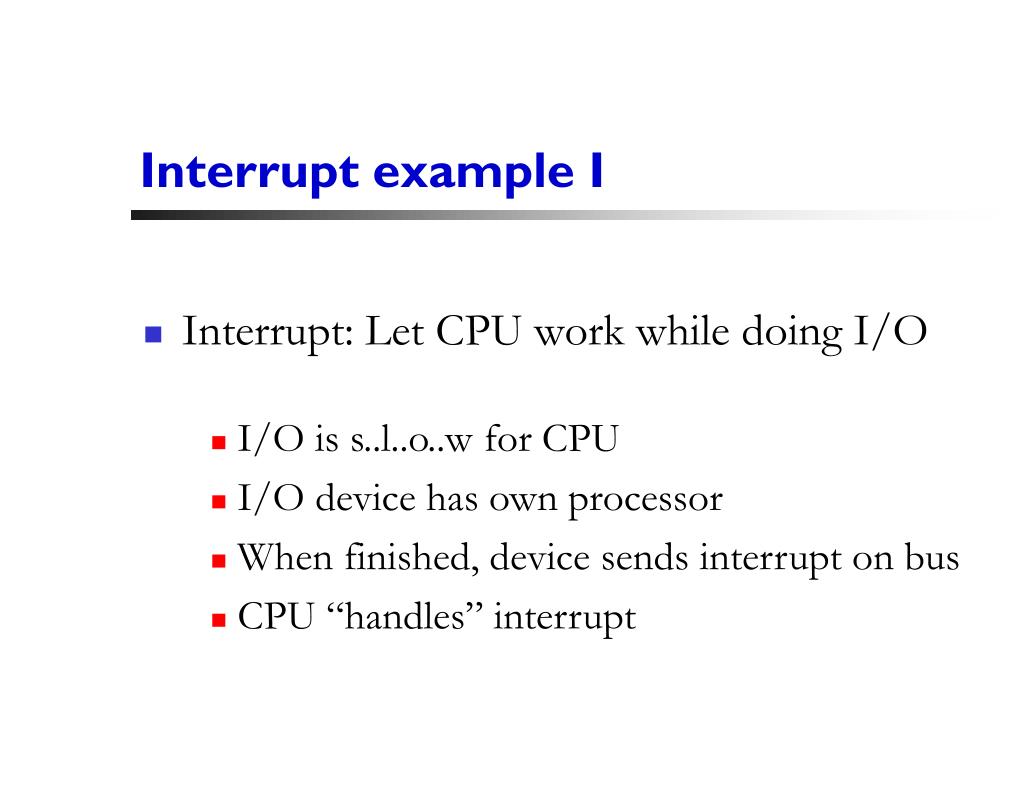 Interrupt example I

Interrupt: Let CPU work while doing I/O

I/O is s..l..o..w for CPU

I/O device has own processor

When finished, device sends interrupt on bus

CPU “handles” interrupt